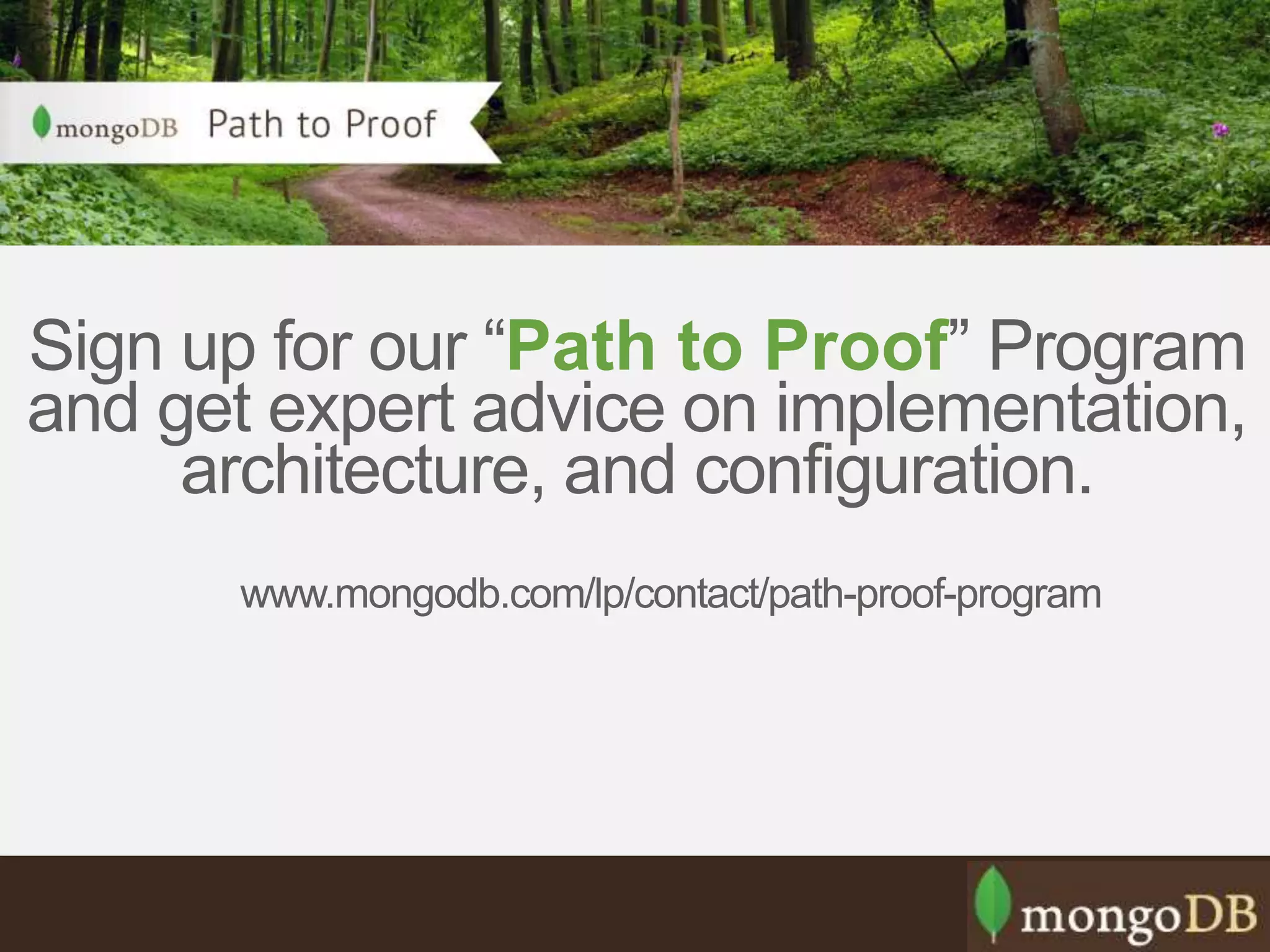 mongoDB Path to Proof

Sign up for our “Path to Proof” Program and get expert advice on implementation, architecture, and configuration.

www.mongodb.com/lp/contact/path-proof-program

mongoDB